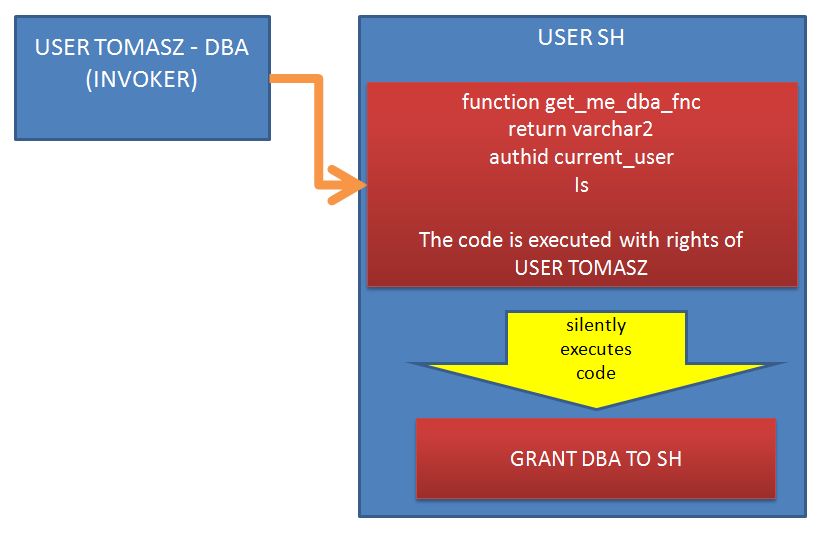 USER TOMASZ - DBA
(INVOKER)

USER SH

function get_me_dba_fnc
return varchar2
authid current_user
Is

The code is executed with rights of
USER TOMASZ

silently
executes
code

GRANT DBA TO SH